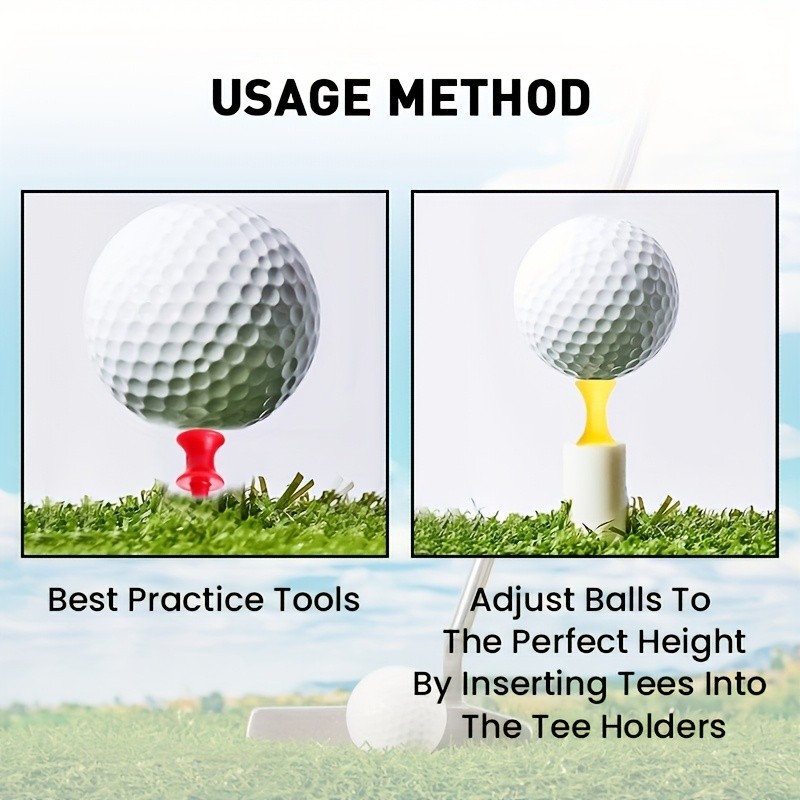 USAGE METHOD

Best Practice Tools

Adjust Balls To The Perfect Height By Inserting Tees Into The Tee Holders